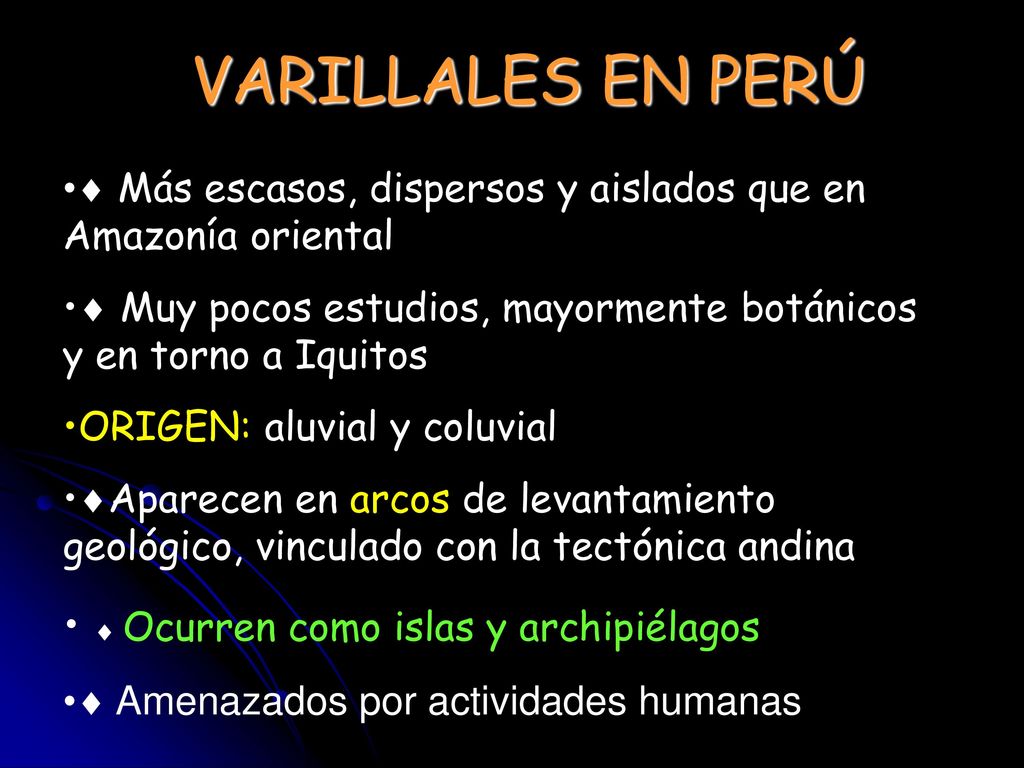 VARILLALES EN PERÚ

•♦ Más escasos, dispersos y aislados que en Amazonía oriental

•♦ Muy pocos estudios, mayormente botánicos y en torno a Iquitos

•ORIGEN: aluvial y coluvial

•♦Aparecen en arcos de levantamiento geológico, vinculado con la tectónica andina

• ♦ Ocurren como islas y archipiélagos

•♦ Amenazados por actividades humanas